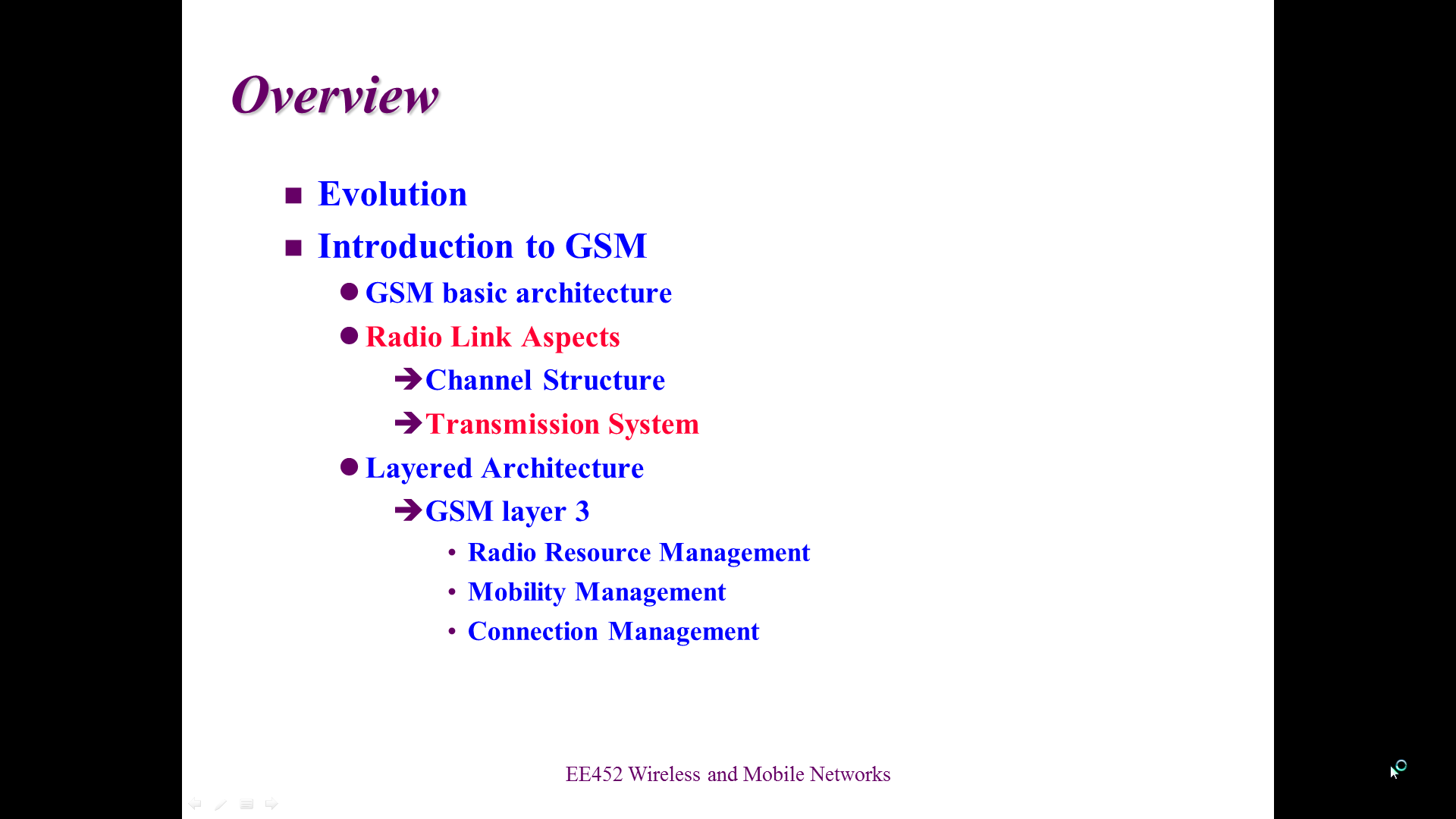 Overview

■ Evolution

■ Introduction to GSM

● GSM basic architecture

● Radio Link Aspects

➔ Channel Structure

➔ Transmission System

● Layered Architecture

➔ GSM layer 3

• Radio Resource Management

• Mobility Management

• Connection Management

EE452 Wireless and Mobile Networks